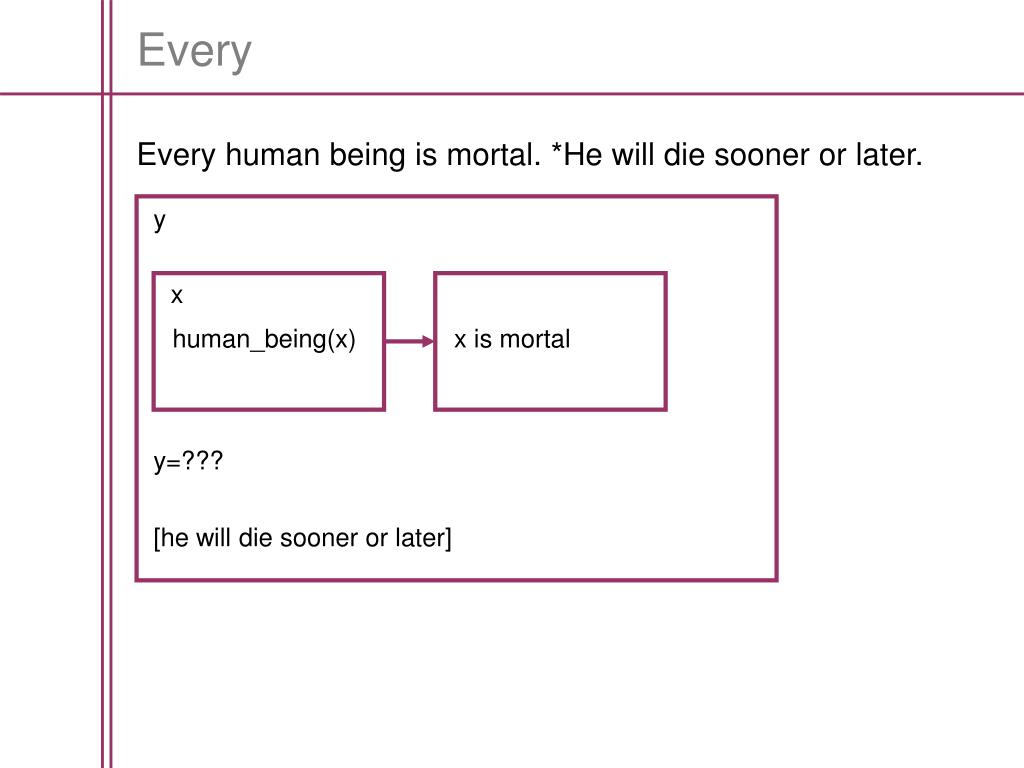 Every

Every human being is mortal. *He will die sooner or later.

y

x

human_being(x)

x is mortal

y=???

[he will die sooner or later]